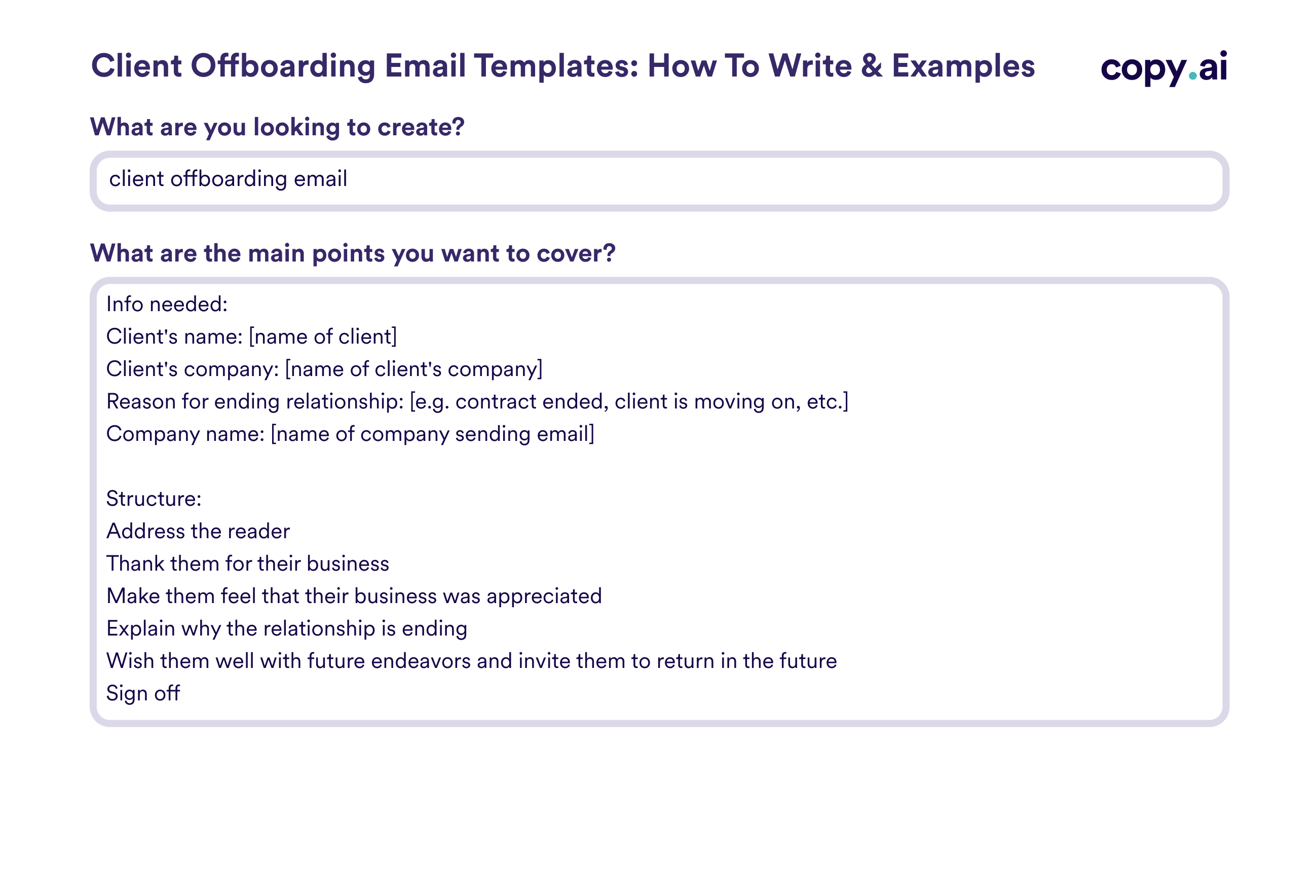 Client Offboarding Email Templates: How To Write & Examples

copy.ai

What are you looking to create?

client offboarding email

What are the main points you want to cover?

Info needed:
Client's name: [name of client]
Client's company: [name of client's company]
Reason for ending relationship: [e.g. contract ended, client is moving on, etc.]
Company name: [name of company sending email]

Structure:
Address the reader
Thank them for their business
Make them feel that their business was appreciated
Explain why the relationship is ending
Wish them well with future endeavors and invite them to return in the future
Sign off